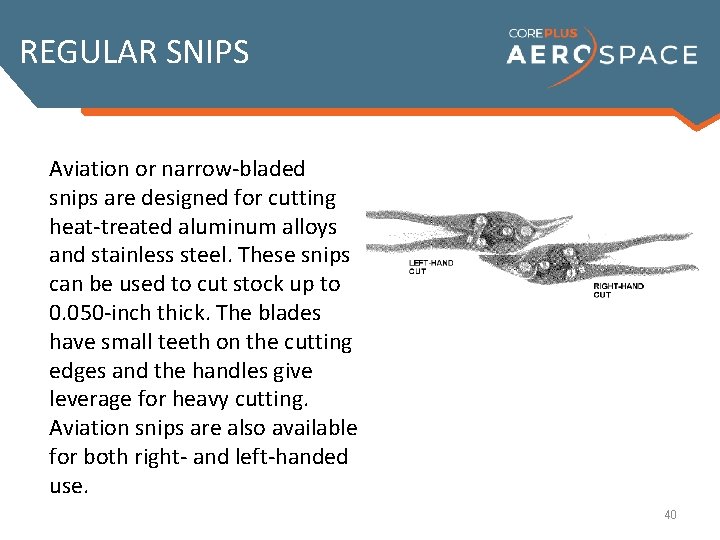 REGULAR SNIPS

COREPLUS AEROSPACE

Aviation or narrow-bladed snips are designed for cutting heat-treated aluminum alloys and stainless steel. These snips can be used to cut stock up to 0.050-inch thick. The blades have small teeth on the cutting edges and the handles give leverage for heavy cutting. Aviation snips are also available for both right- and left-handed use.

LEFT-HAND CUT

RIGHT-HAND CUT

40